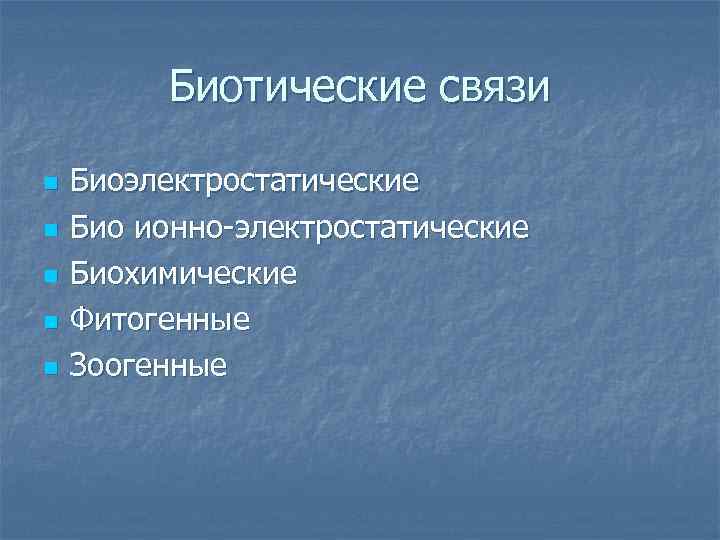 Биотические связи

- Биоэлектростатические
- Био ионно-электростатические
- Биохимические
- Фитогенные
- Зоогенные